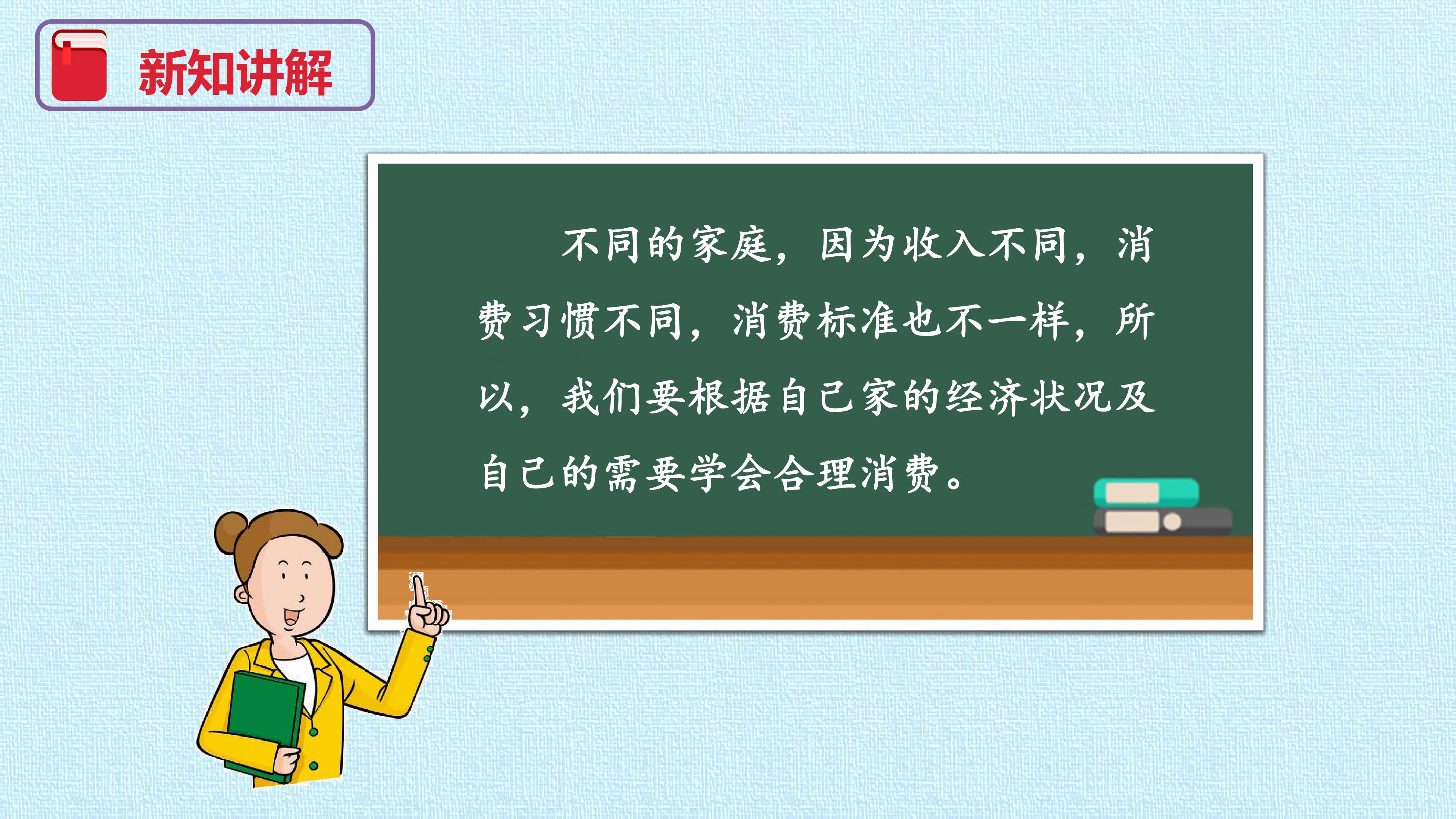 新知讲解

不同的家庭，因为收入不同，消费习惯不同，消费标准也不一样，所以，我们要根据自己家的经济状况及自己的需要学会合理消费。